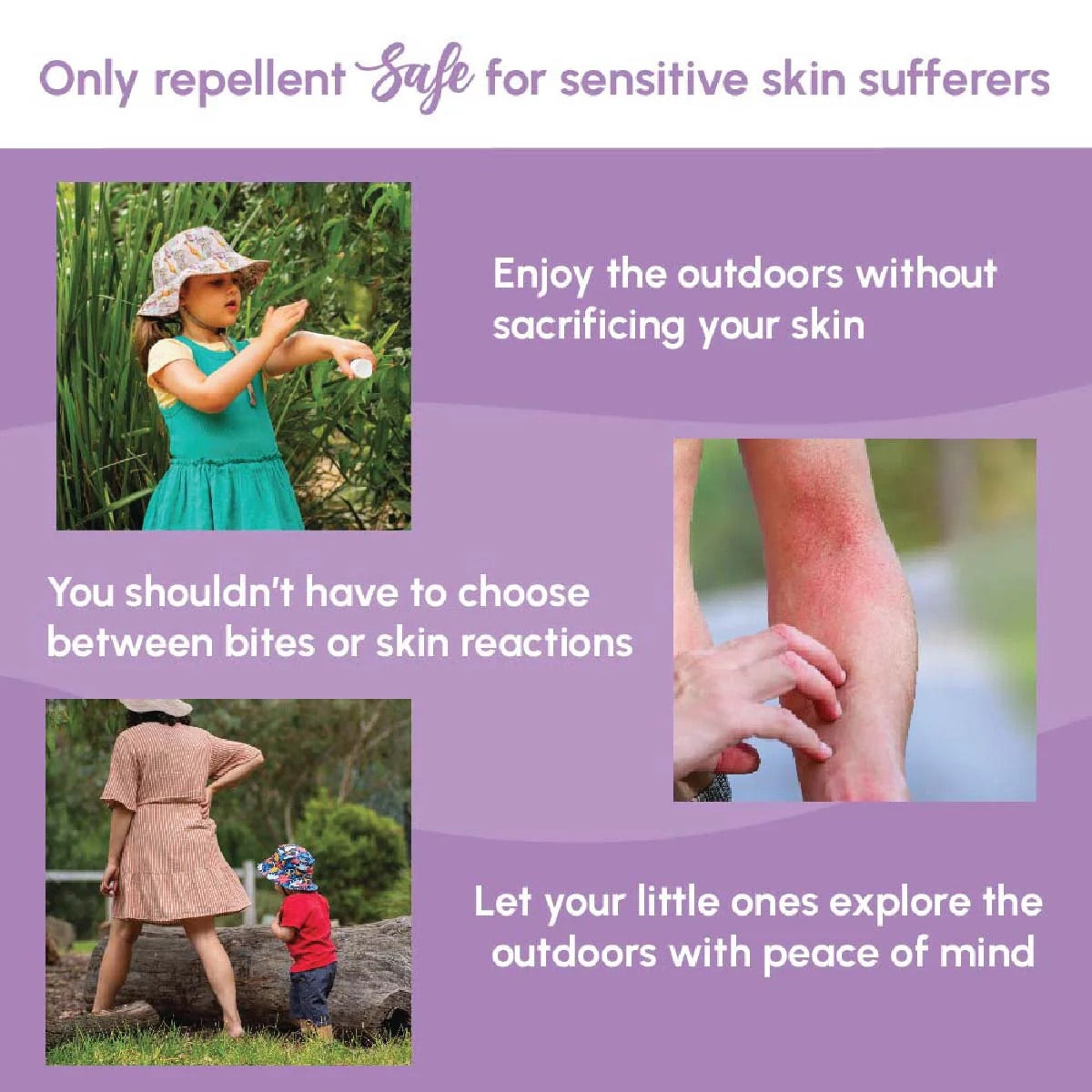 Only repellent Safe for sensitive skin sufferers

Enjoy the outdoors without sacrificing your skin

You shouldn't have to choose between bites or skin reactions

Let your little ones explore the outdoors with peace of mind